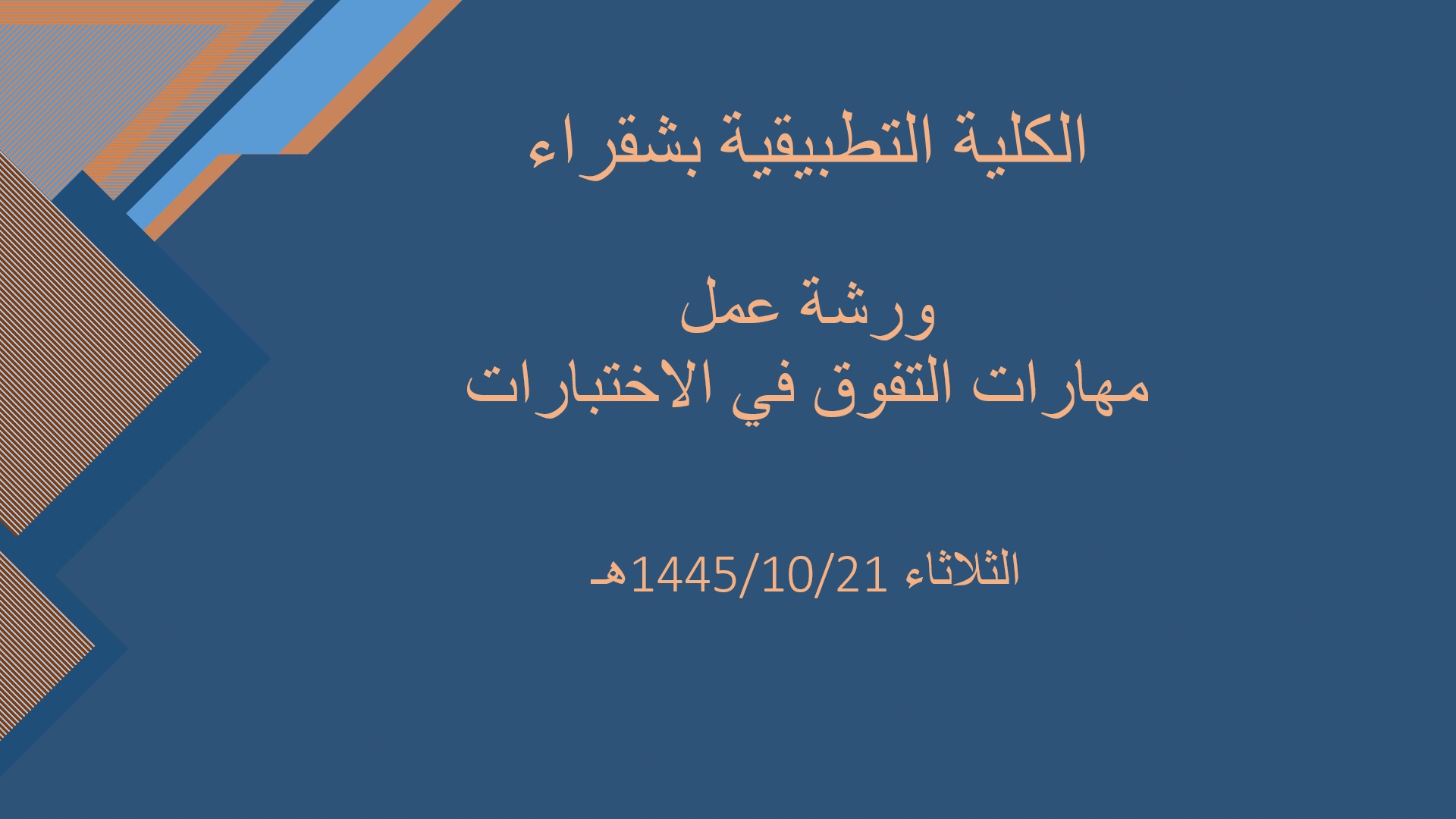 الكلية التطبيقية بشقراء

ورشة عمل
مهارات التفوق في الاختبارات

الثلاثاء 1445/10/21هـ